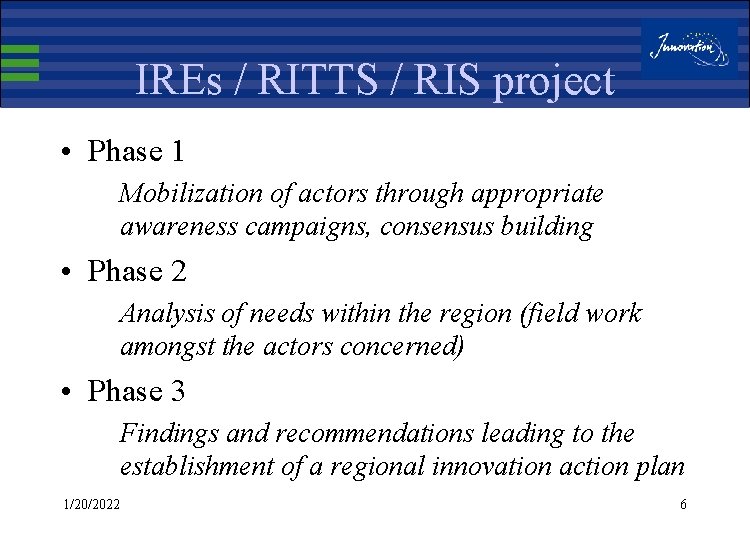 Innovation

IREs / RITTS / RIS project

• Phase 1

Mobilization of actors through appropriate awareness campaigns, consensus building

• Phase 2

Analysis of needs within the region (field work amongst the actors concerned)

• Phase 3

Findings and recommendations leading to the establishment of a regional innovation action plan

1/20/2022

6